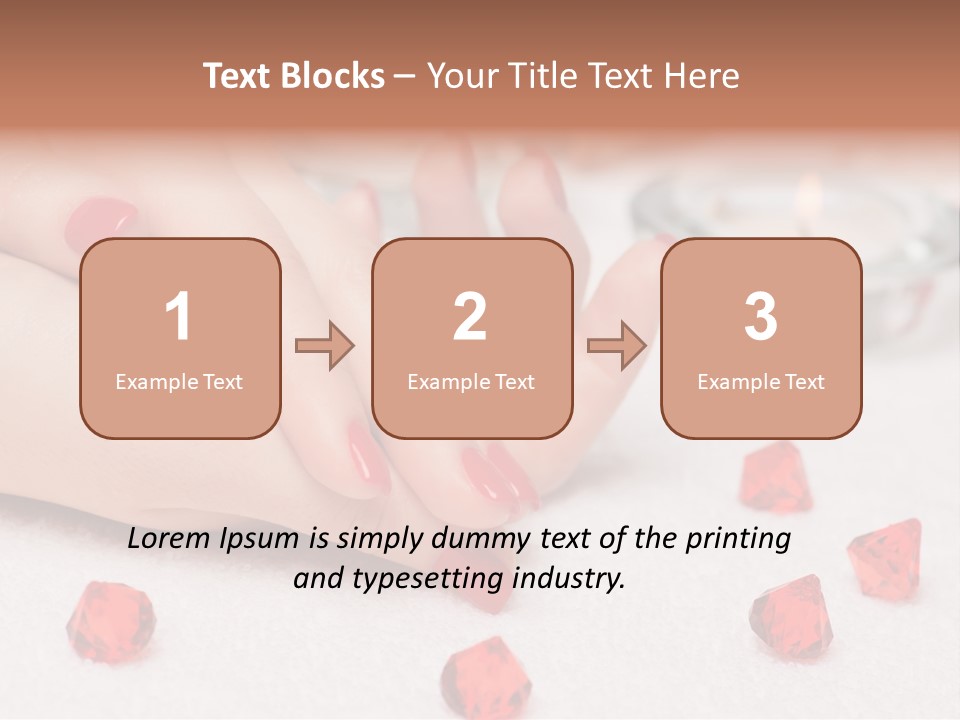 Text Blocks – Your Title Text Here

1
Example Text

2
Example Text

3
Example Text

Lorem Ipsum is simply dummy text of the printing and typesetting industry.